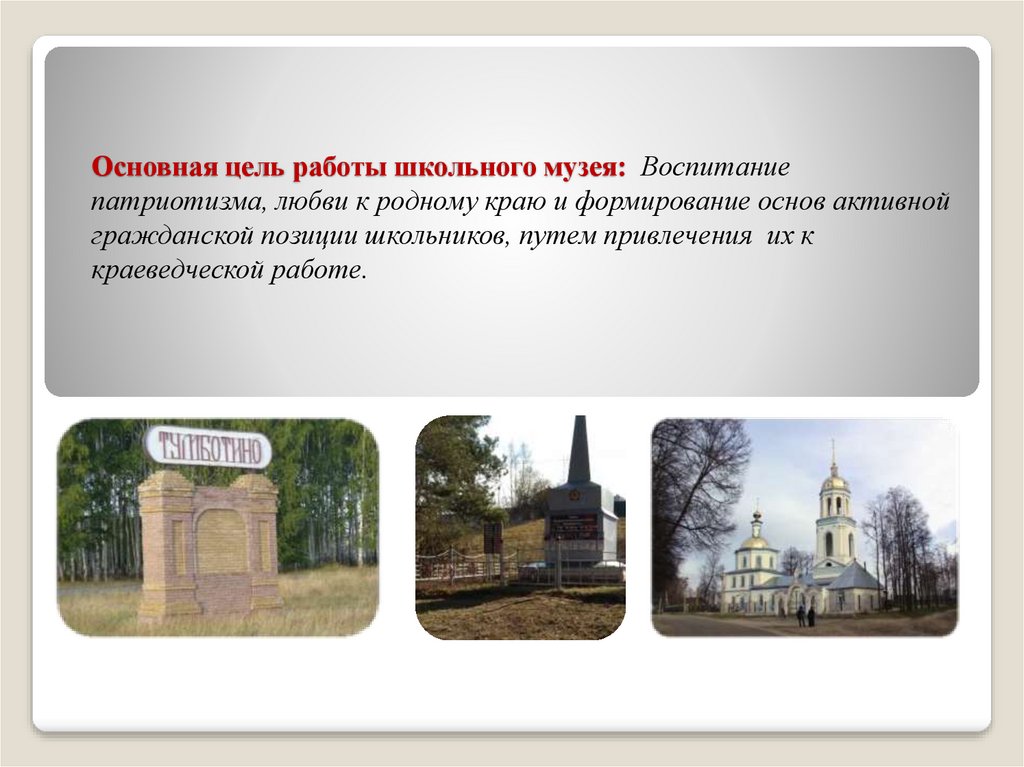 Основная цель работы школьного музея: Воспитание патриотизма, любви к родному краю и формирование основ активной гражданской позиции школьников, путем привлечения их к краеведческой работе.

ТУМБОТИНО